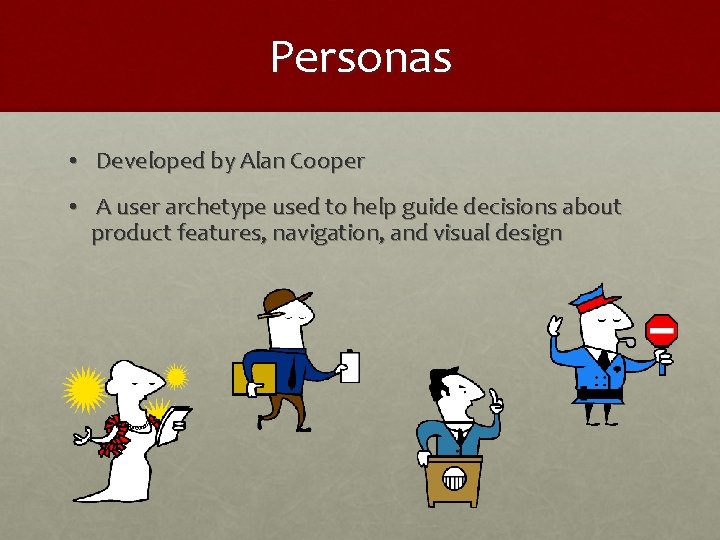 Personas

• Developed by Alan Cooper

• A user archetype used to help guide decisions about product features, navigation, and visual design